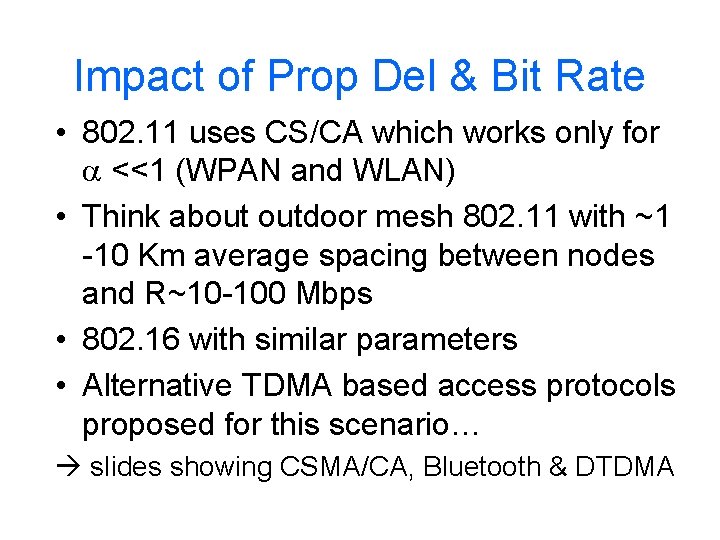 Impact of Prop Del & Bit Rate

• 802.11 uses CS/CA which works only for $\alpha$ <<1 (WPAN and WLAN)

• Think about outdoor mesh 802.11 with ~1 -10 Km average spacing between nodes and R~10-100 Mbps

• 802.16 with similar parameters

• Alternative TDMA based access protocols proposed for this scenario…

→ slides showing CSMA/CA, Bluetooth & DTDMA